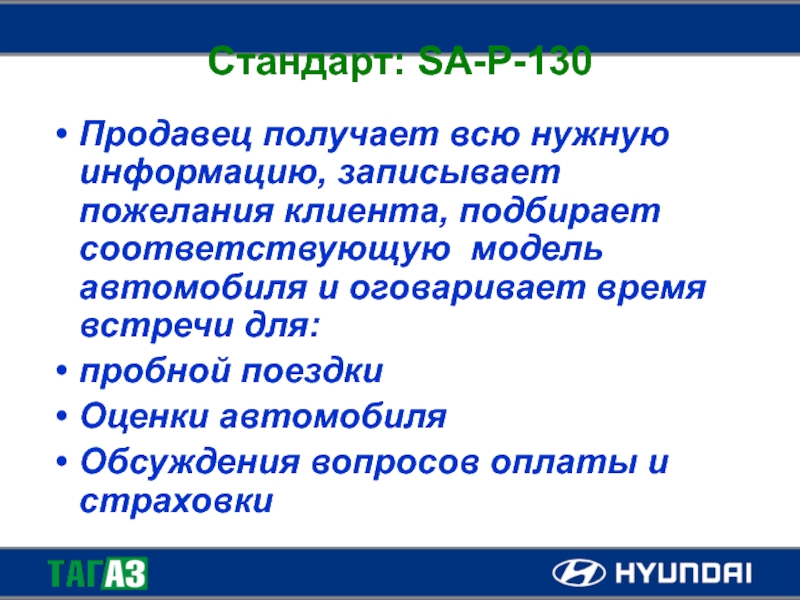 Стандарт: SA-P-130

• Продавец получает всю нужную информацию, записывает пожелания клиента, подбирает соответствующую модель автомобиля и оговаривает время встречи для:
• пробной поездки
• Оценки автомобиля
• Обсуждения вопросов оплаты и страховки

ТАГАЗ

HYUNDAI